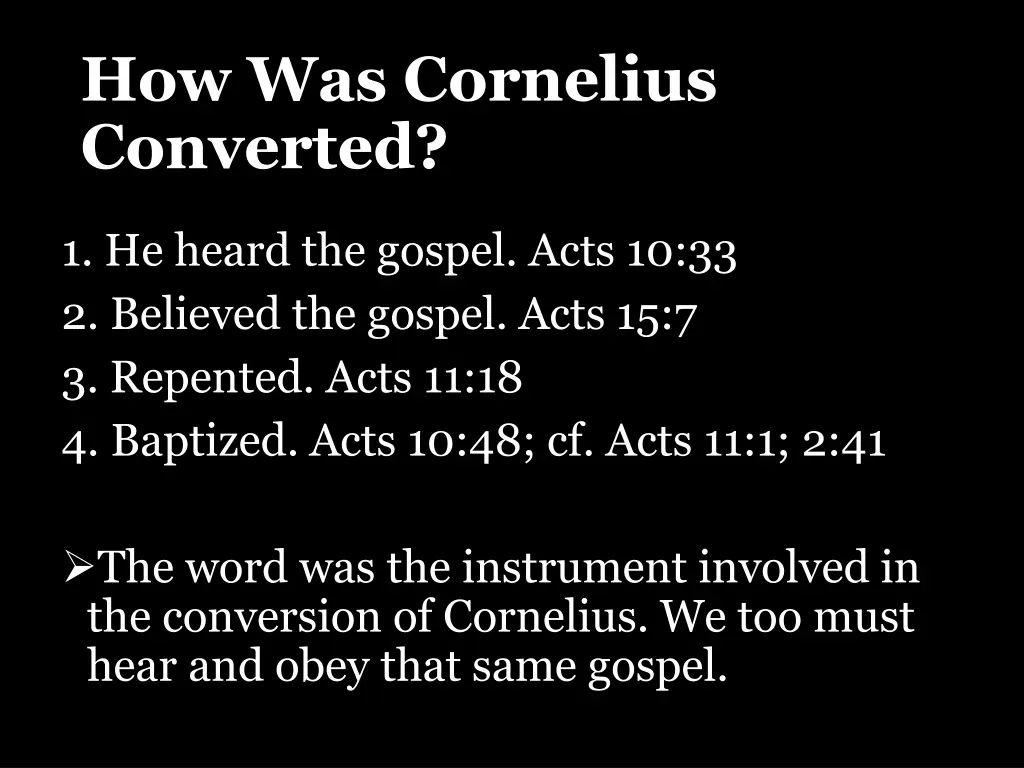 How Was Cornelius Converted?

1. He heard the gospel. Acts 10:33
2. Believed the gospel. Acts 15:7
3. Repented. Acts 11:18
4. Baptized. Acts 10:48; cf. Acts 11:1; 2:41

➢The word was the instrument involved in the conversion of Cornelius. We too must hear and obey that same gospel.